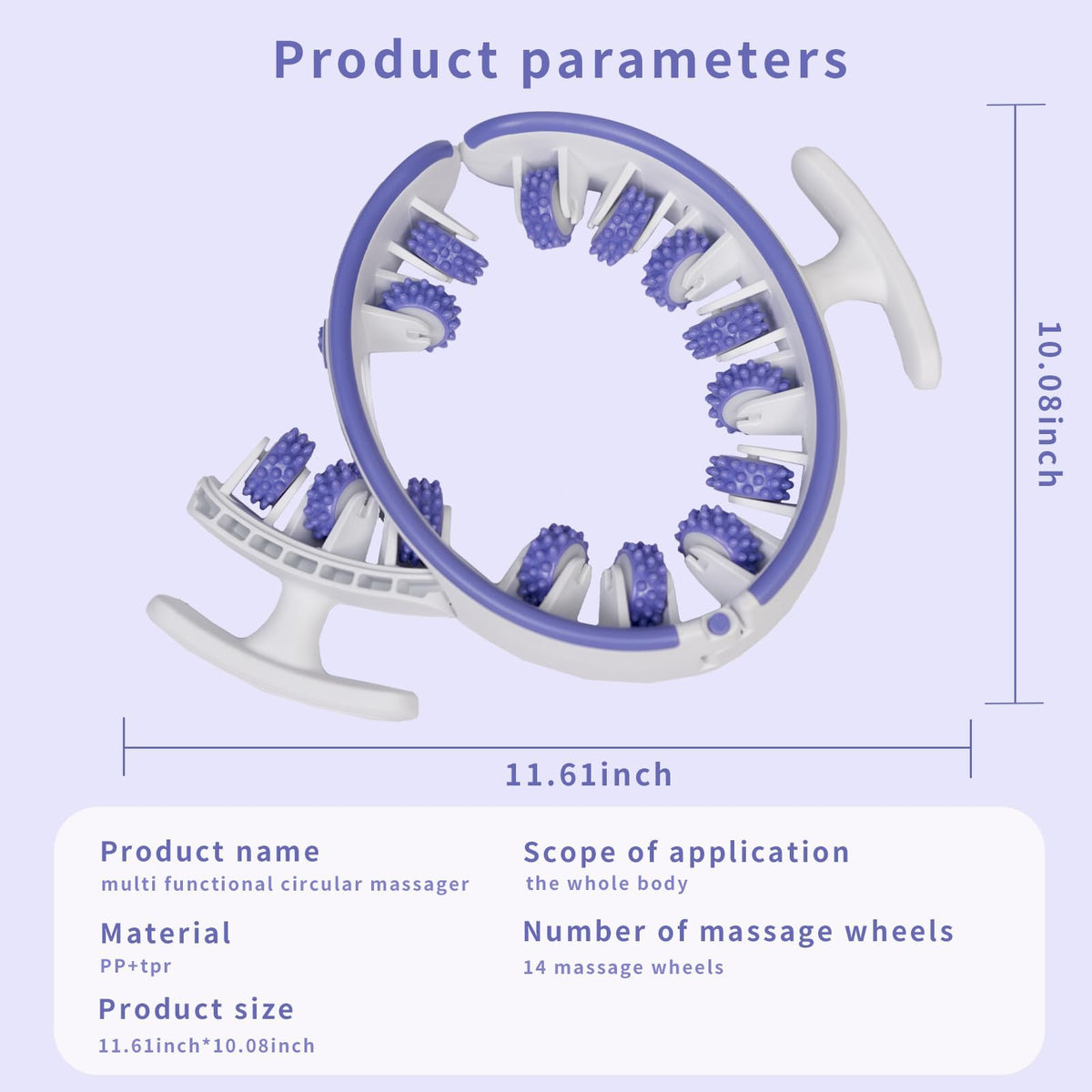 Product parameters

10.08inch

11.61inch

Product name
multi functional circular massager

Material
PP+tpr

Product size
11.61inch*10.08inch

Scope of application
the whole body

Number of massage wheels
14 massage wheels